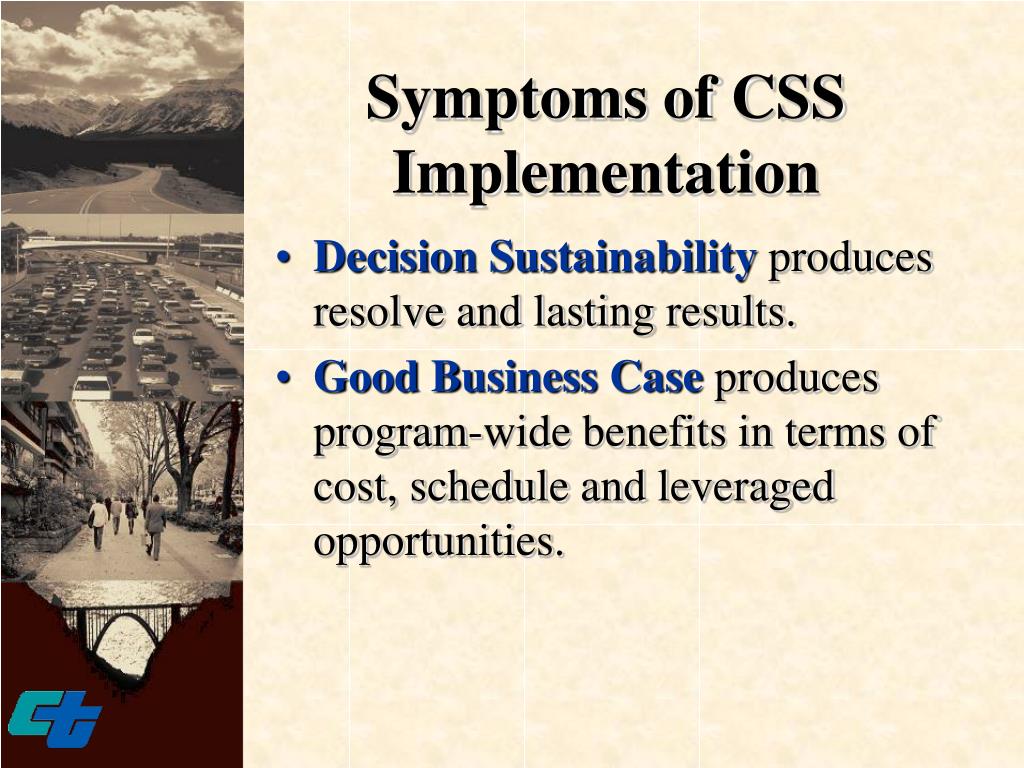 Symptoms of CSS Implementation

• Decision Sustainability produces resolve and lasting results.
• Good Business Case produces program-wide benefits in terms of cost, schedule and leveraged opportunities.